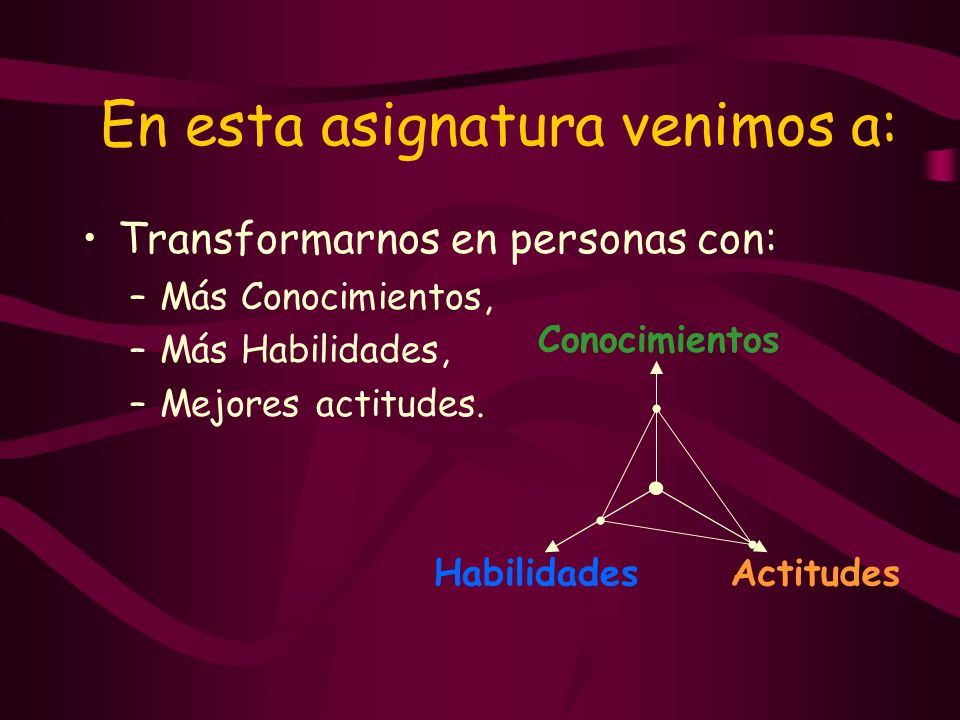 En esta asignatura venimos a:

• Transformarnos en personas con:
– Más Conocimientos,
– Más Habilidades,
– Mejores actitudes.

Conocimientos

Habilidades

Actitudes